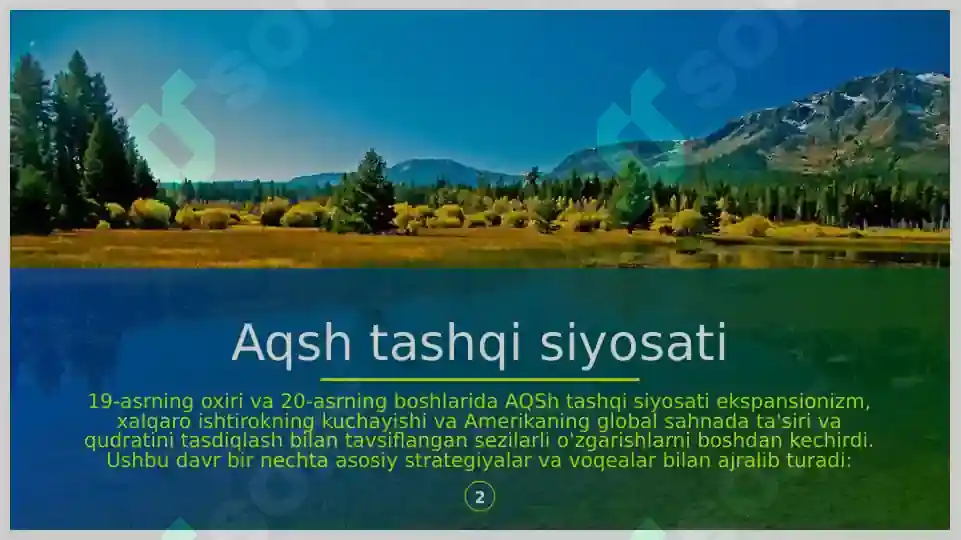 Aqsh tashqi siyosati

19-asrning oxiri va 20-asrning boshlarida AQSh tashqi siyosati ekspansionizm, xalqaro ishtirokning kuchayishi va Amerikaning global sahnada ta'siri va qudratini tasdiqlash bilan tavsiflangan sezilarli o'zgarishlarni boshdan kechirdi. Ushbu davr bir nechta asosiy strategiyalar va voqealar bilan ajralib turadi:

2